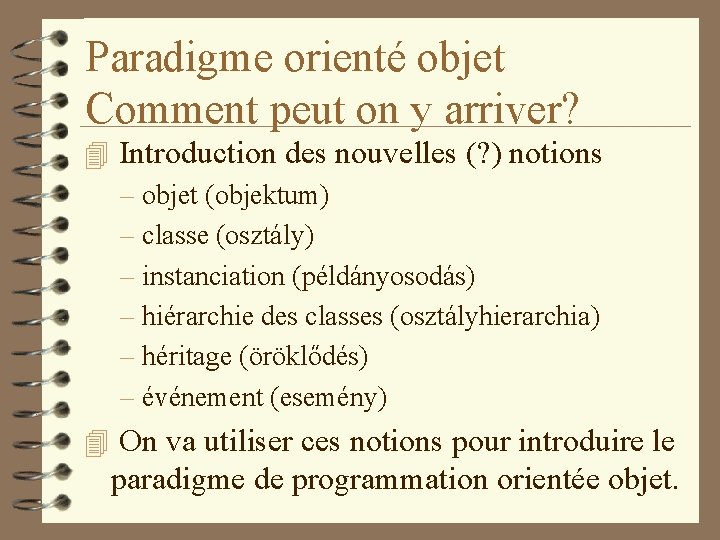 Paradigme orienté objet
Comment peut on y arriver?

Introduction des nouvelles (?) notions
– objet (objektum)
– classe (osztály)
– instanciation (példányosodás)
– hiérarchie des classes (osztályhierarchia)
– héritage (öröklődés)
– événement (esemény)

On va utiliser ces notions pour introduire le paradigme de programmation orientée objet.